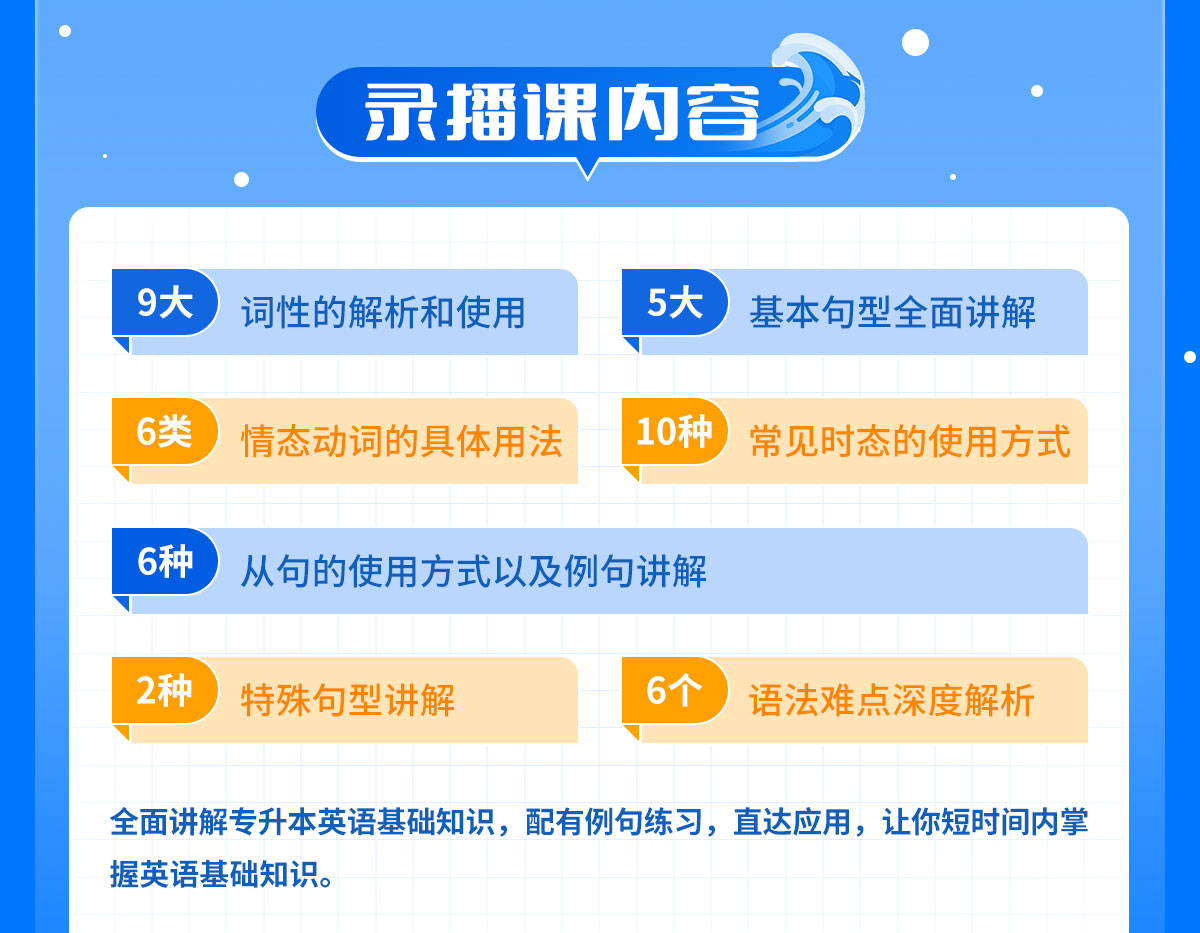 录播课内容

9大 词性的解析和使用

5大 基本句型全面讲解

6类 情态动词的具体用法

10种 常见时态的使用方式

6种 从句的使用方式以及例句讲解

2种 特殊句型讲解

6个 语法难点深度解析

全面讲解专升本英语基础知识，配有例句练习，直达应用，让你短时间内掌握英语基础知识。